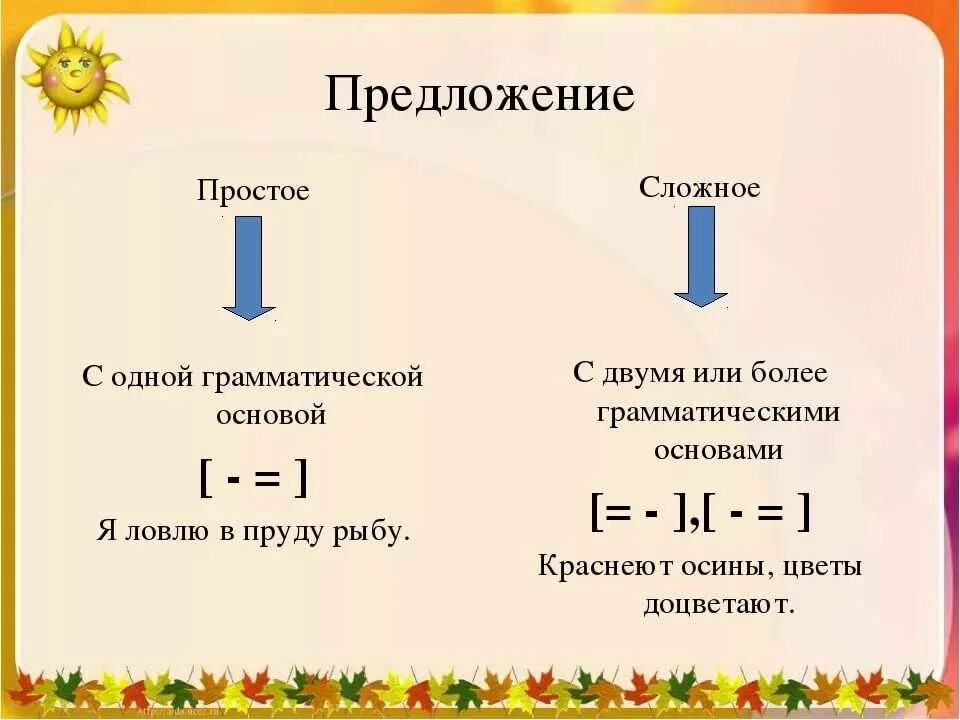 Предложение

Простое

С одной грамматической основой

[ - = ]

Я ловлю в пруду рыбу.

Сложное

С двумя или более грамматическими основами

[= - ],[ - = ]

Краснеют осины, цветы доцветают.